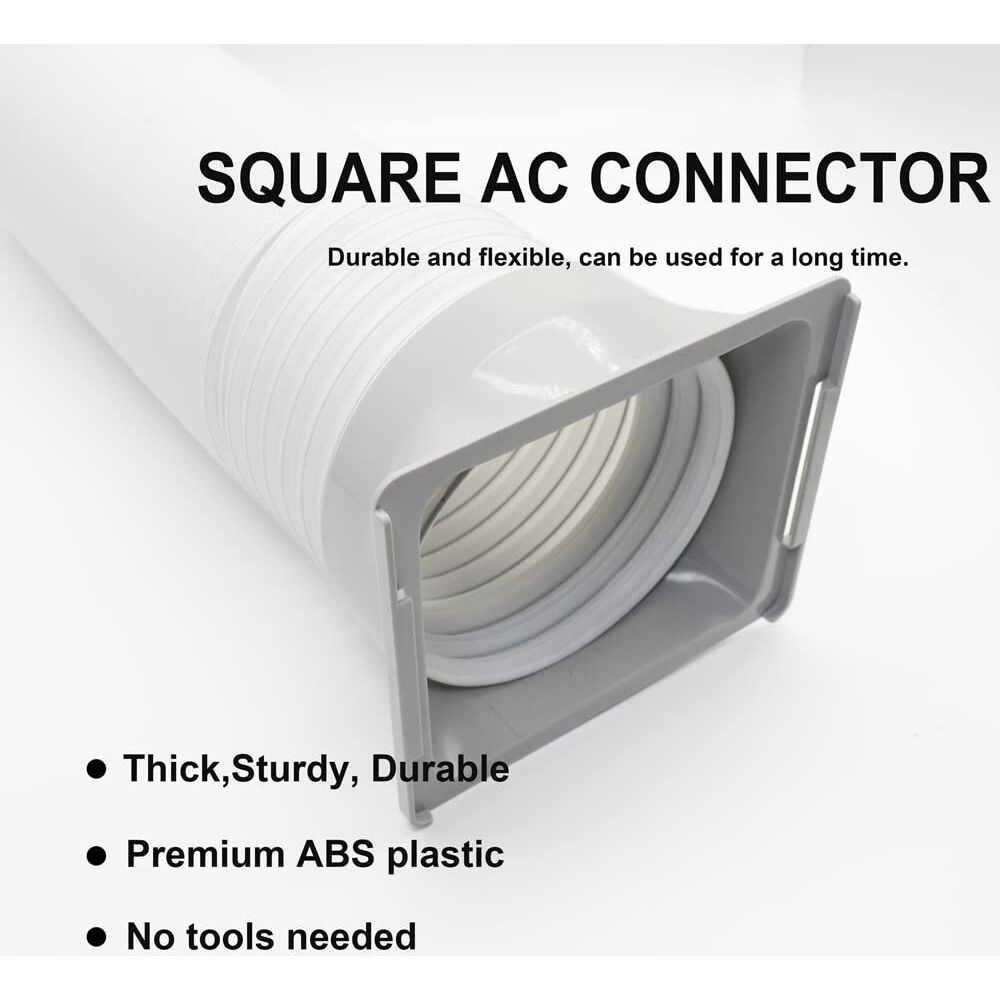 SQUARE AC CONNECTOR

Durable and flexible, can be used for a long time.

● Thick,Sturdy, Durable

● Premium ABS plastic

● No tools needed